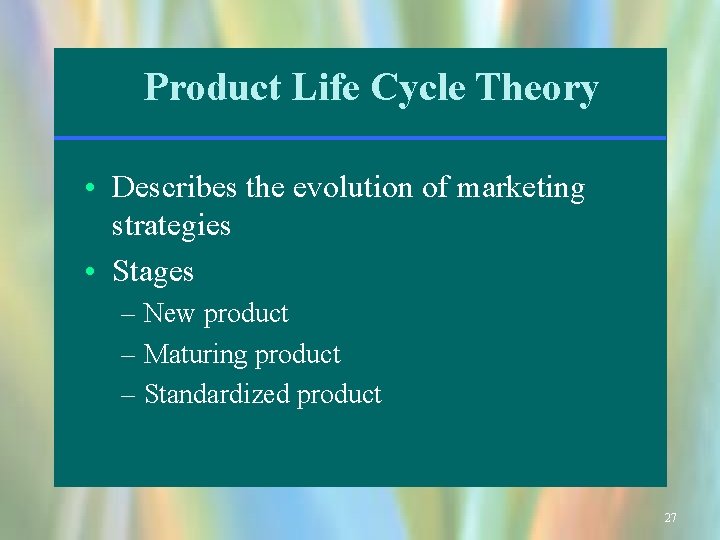 Product Life Cycle Theory

• Describes the evolution of marketing strategies
• Stages
– New product
– Maturing product
– Standardized product

27